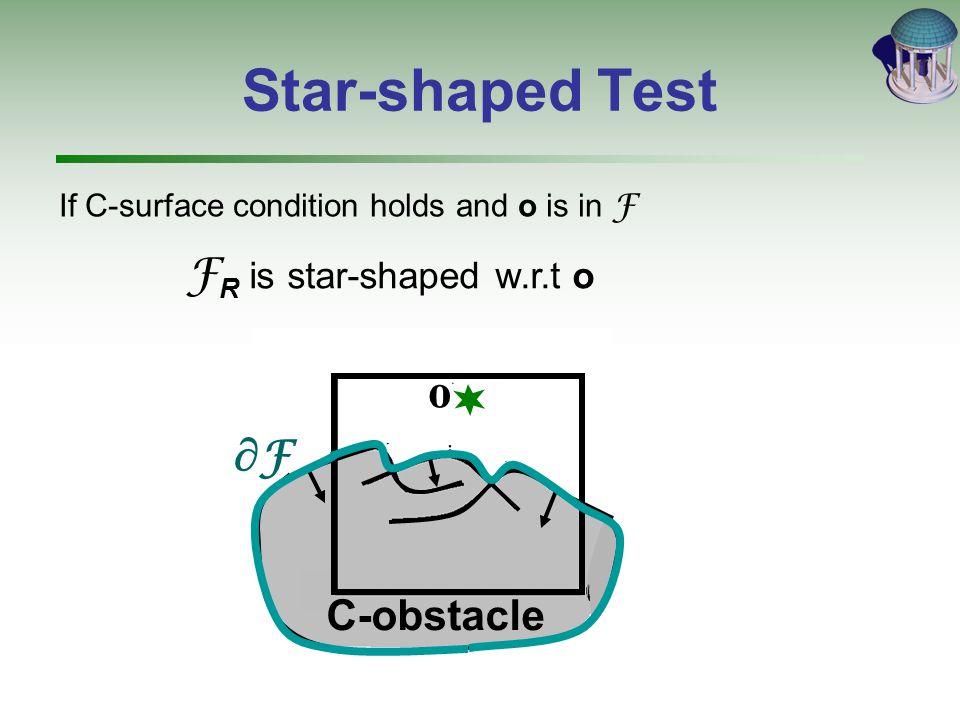 Star-shaped Test

If C-surface condition holds and **o** is in $\mathcal{F}$

$\mathcal{F}_R$ is star-shaped w.r.t **o**

o

$\partial\mathcal{F}$

C-obstacle